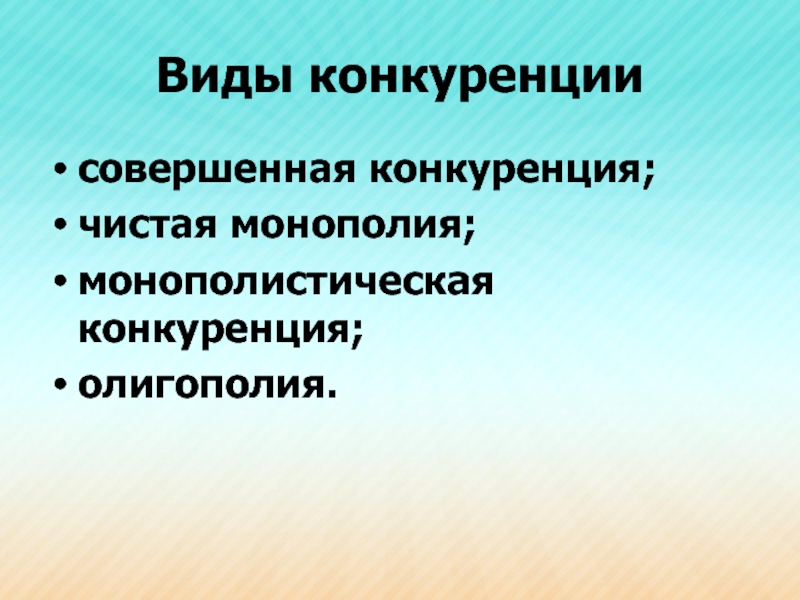 Виды конкуренции

• совершенная конкуренция;
• чистая монополия;
• монополистическая конкуренция;
• олигополия.